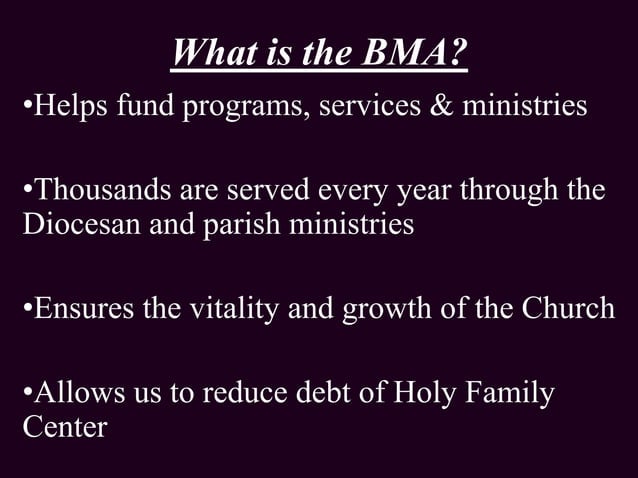 What is the BMA?

•Helps fund programs, services & ministries

•Thousands are served every year through the Diocesan and parish ministries

•Ensures the vitality and growth of the Church

•Allows us to reduce debt of Holy Family Center